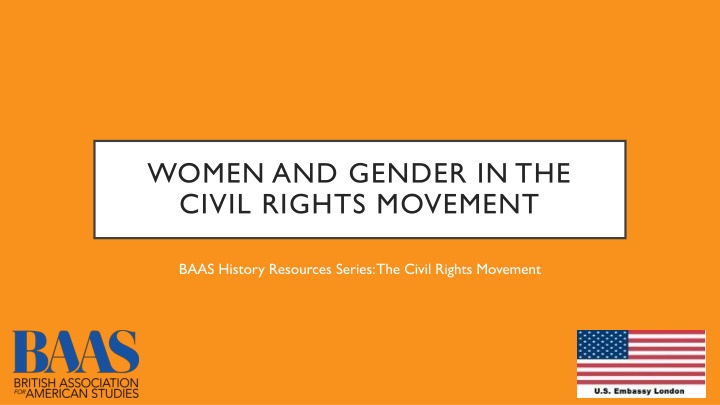 WOMEN AND GENDER IN THE CIVIL RIGHTS MOVEMENT

BAAS History Resources Series: The Civil Rights Movement

BAAS
BRITISH ASSOCIATION FOR AMERICAN STUDIES

U.S. Embassy London